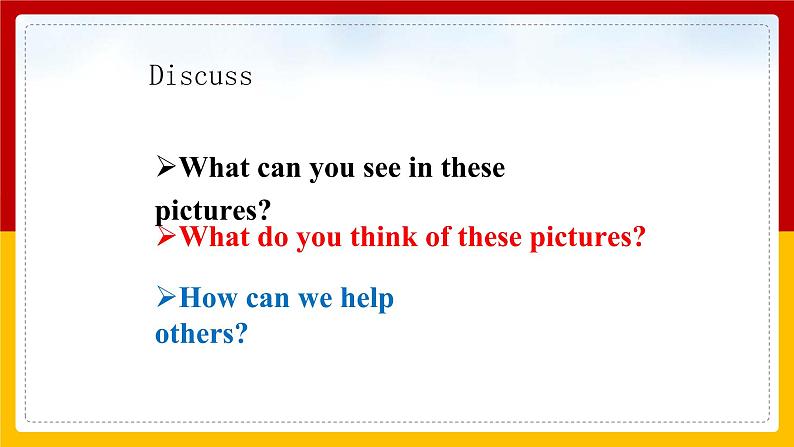 Discuss

➢What can you see in these pictures?

➢What do you think of these pictures?

➢How can we help others?